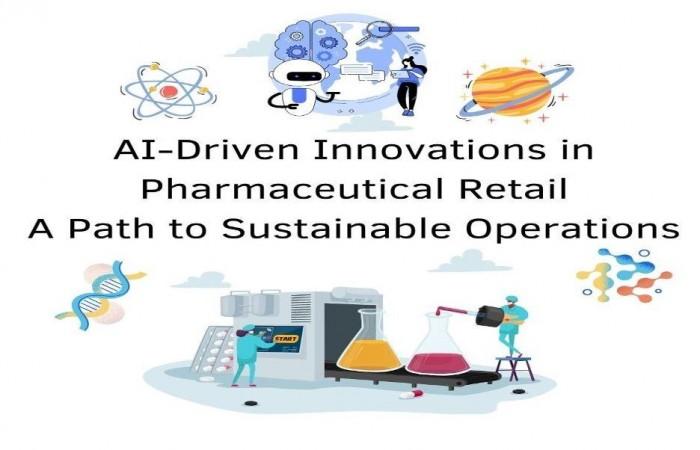 AI-Driven Innovations in Pharmaceutical Retail
A Path to Sustainable Operations

START